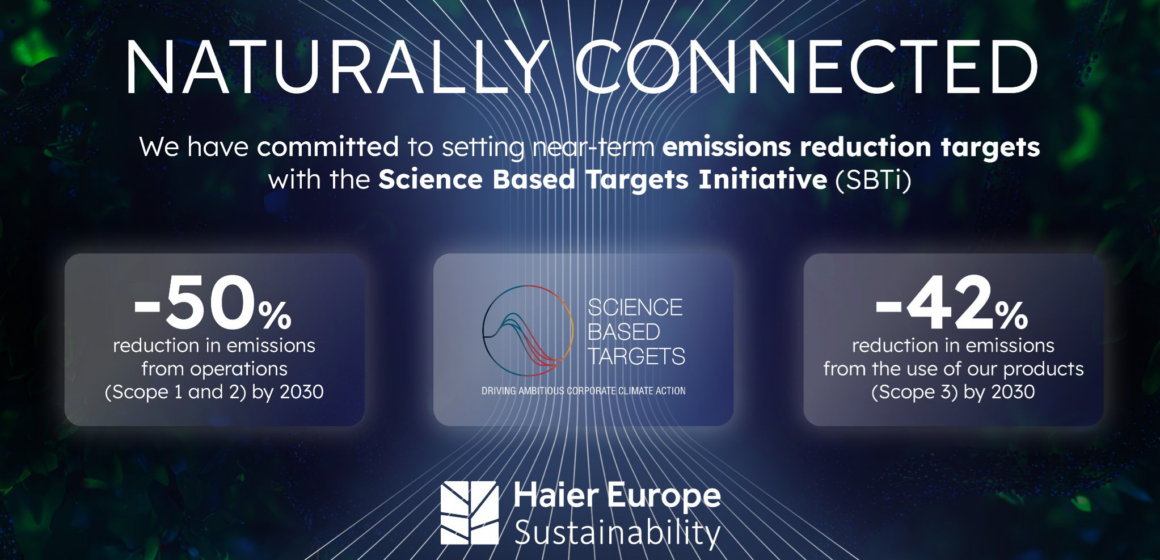 NATURALLY CONNECTED

We have committed to setting near-term emissions reduction targets with the Science Based Targets Initiative (SBTi)

-50%
reduction in emissions from operations (Scope 1 and 2) by 2030

SCIENCE BASED TARGETS
DRIVING AMBITIOUS CORPORATE CLIMATE ACTION

-42%
reduction in emissions from the use of our products (Scope 3) by 2030

Haier Europe
Sustainability